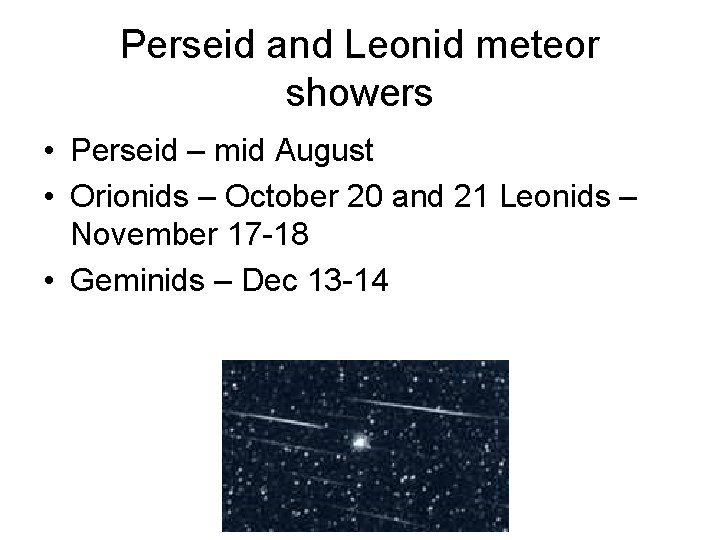 Perseid and Leonid meteor showers

• Perseid – mid August
• Orionids – October 20 and 21 Leonids – November 17-18
• Geminids – Dec 13-14